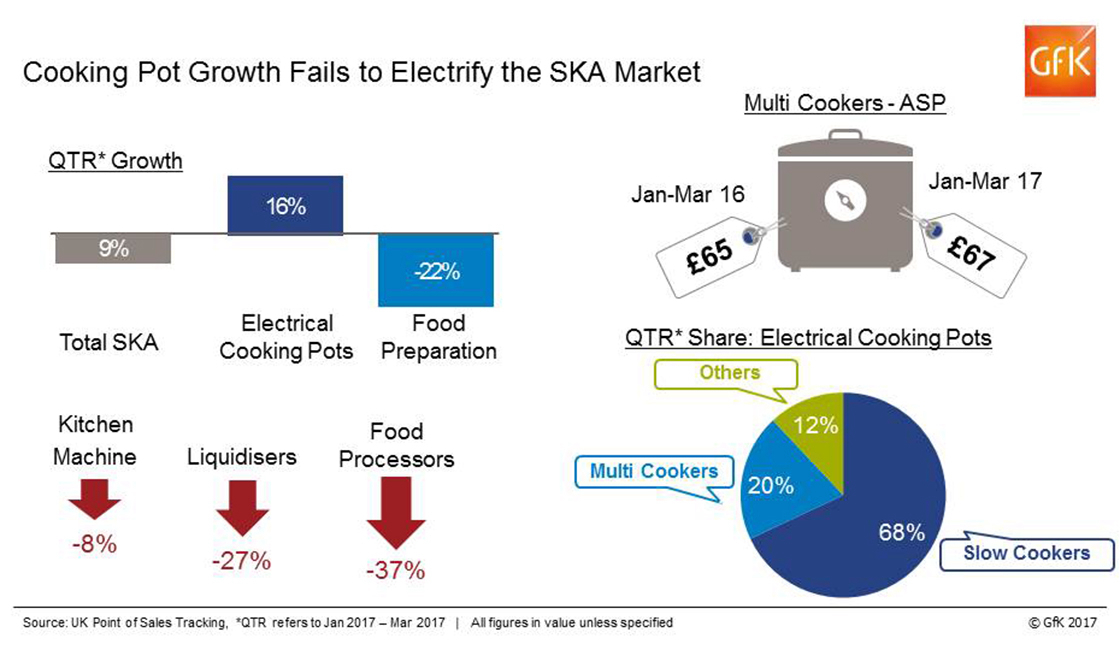 Cooking Pot Growth Fails to Electrify the SKA Market

GfK

QTR* Growth

9%

16%

-22%

Total SKA

Electrical Cooking Pots

Food Preparation

Kitchen Machine

-8%

Liquidisers

-27%

Food Processors

-37%

Multi Cookers - ASP

Jan-Mar 16

£65

Jan-Mar 17

£67

QTR* Share: Electrical Cooking Pots

Others

12%

Multi Cookers

20%

68%

Slow Cookers

Source: UK Point of Sales Tracking, *QTR refers to Jan 2017 – Mar 2017 | All figures in value unless specified

© GfK 2017